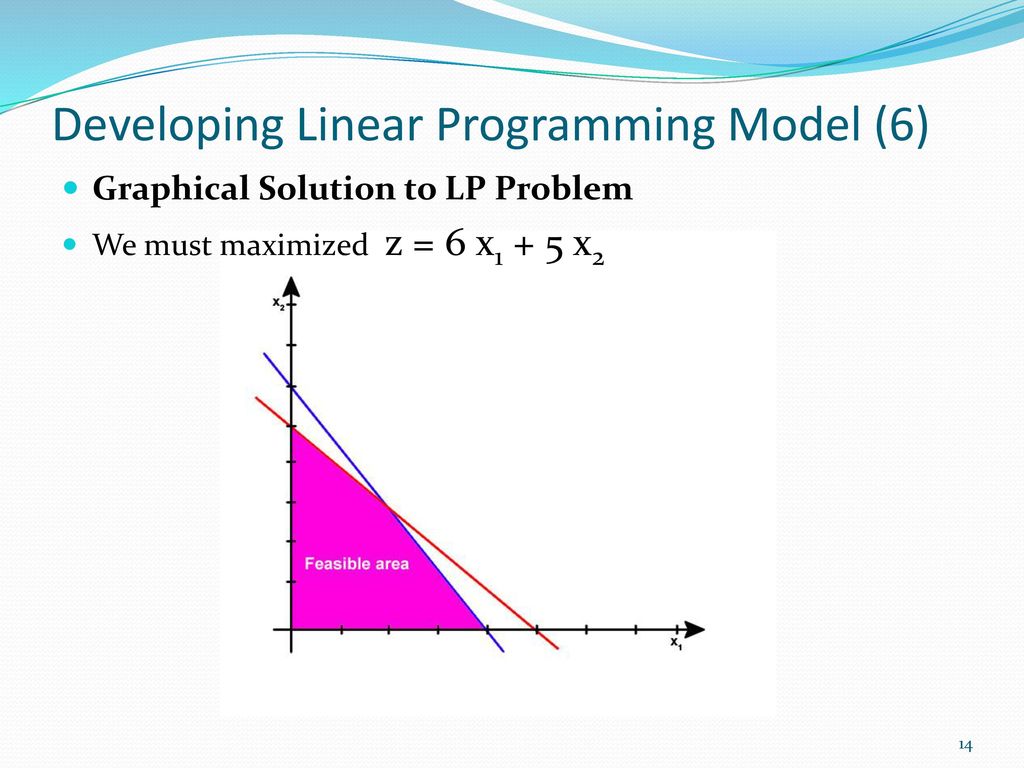 Developing Linear Programming Model (6)

Graphical Solution to LP Problem

We must maximized $z = 6x_1 + 5x_2$

$x_2$

Feasible area

$x_1$

14